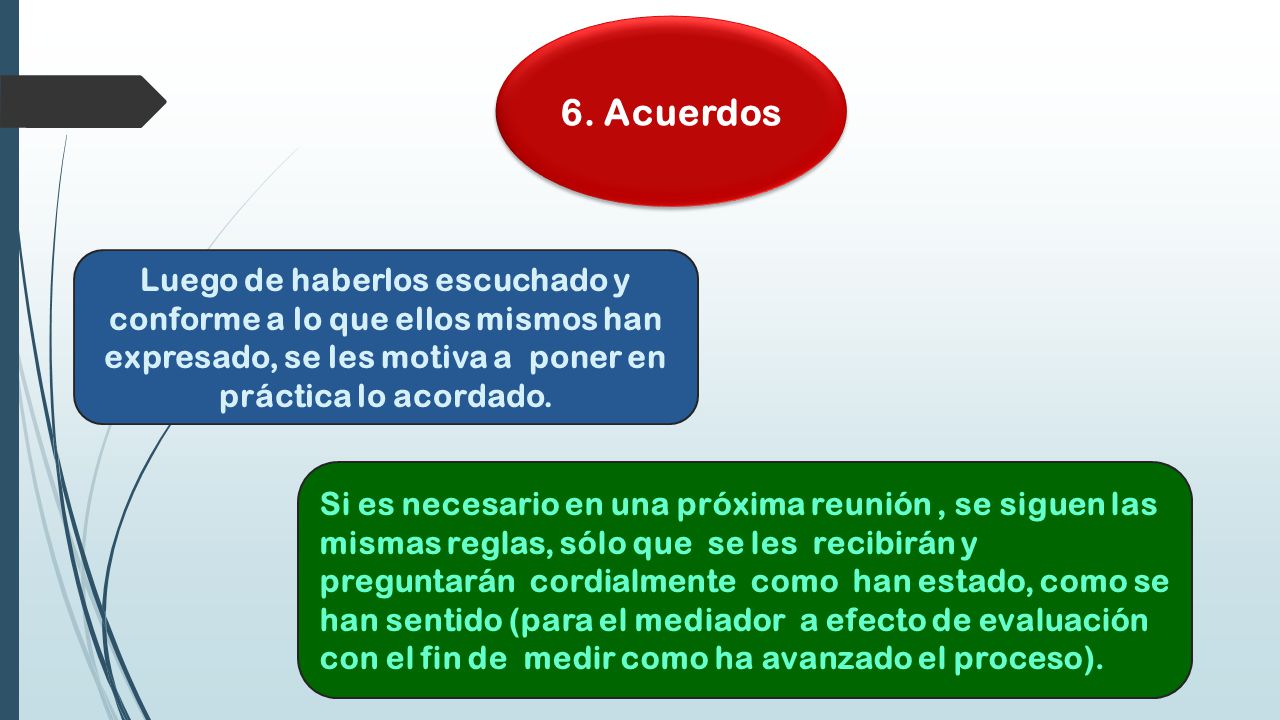 6. Acuerdos

Luego de haberlos escuchado y conforme a lo que ellos mismos han expresado, se les motiva a poner en práctica lo acordado.

Si es necesario en una próxima reunión , se siguen las mismas reglas, sólo que se les recibirán y preguntarán cordialmente como han estado, como se han sentido (para el mediador a efecto de evaluación con el fin de medir como ha avanzado el proceso).